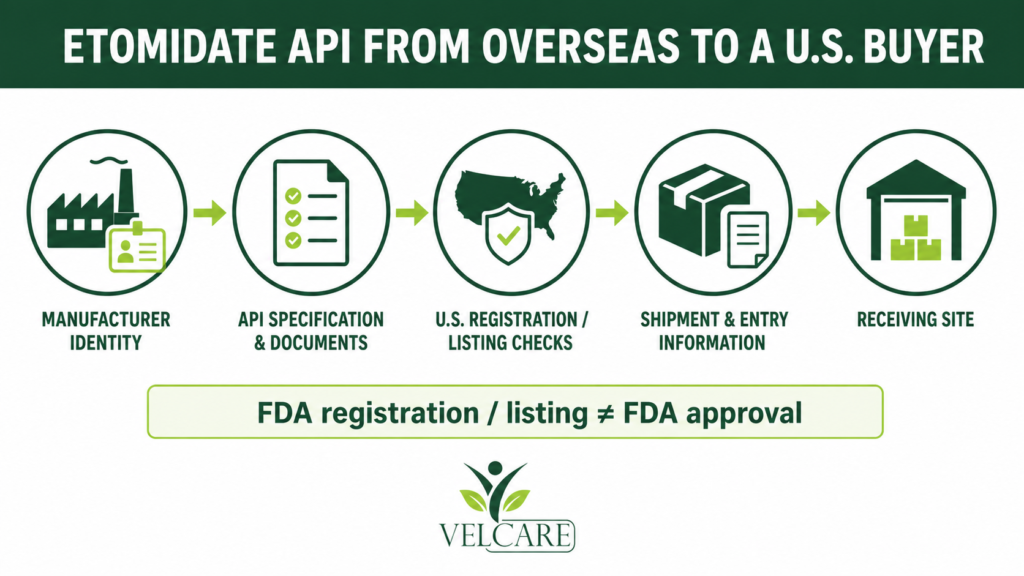 ETOMIDATE API FROM OVERSEAS TO A U.S. BUYER

MANUFACTURER IDENTITY

API SPECIFICATION & DOCUMENTS

U.S. REGISTRATION / LISTING CHECKS

SHIPMENT & ENTRY INFORMATION

RECEIVING SITE

FDA registration / listing ≠ FDA approval

VELCARE